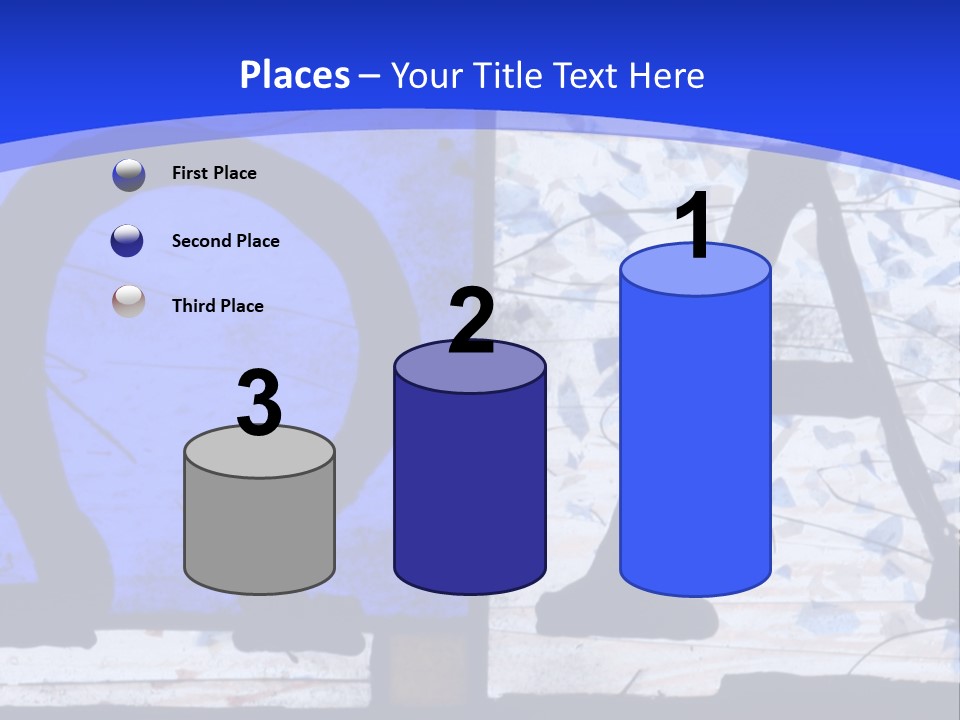 Places – Your Title Text Here

First Place

Second Place

Third Place

3

2

1